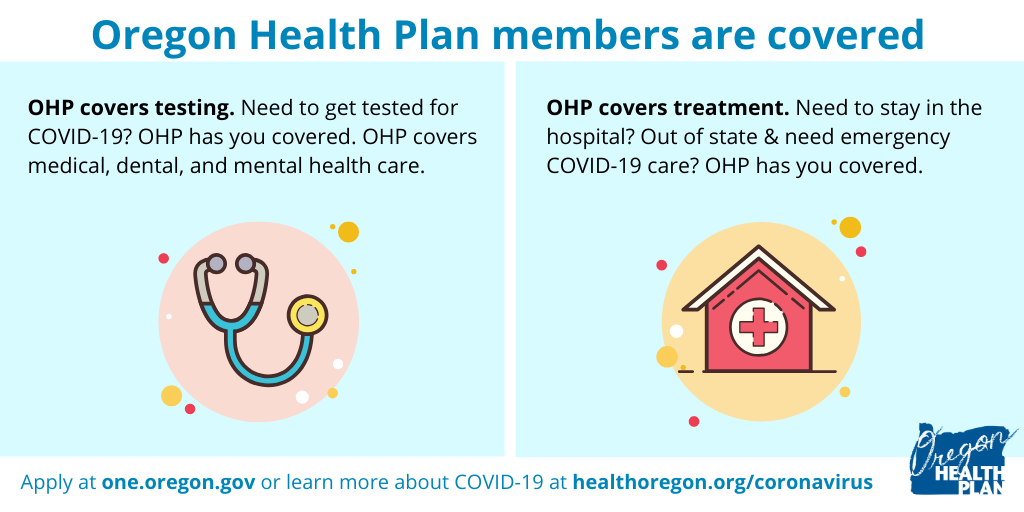 Oregon Health Plan members are covered

OHP covers testing. Need to get tested for COVID-19? OHP has you covered. OHP covers medical, dental, and mental health care.

OHP covers treatment. Need to stay in the hospital? Out of state & need emergency COVID-19 care? OHP has you covered.

Apply at one.oregon.gov or learn more about COVID-19 at healthoregon.org/coronavirus

Oregon HEALTH PLAN